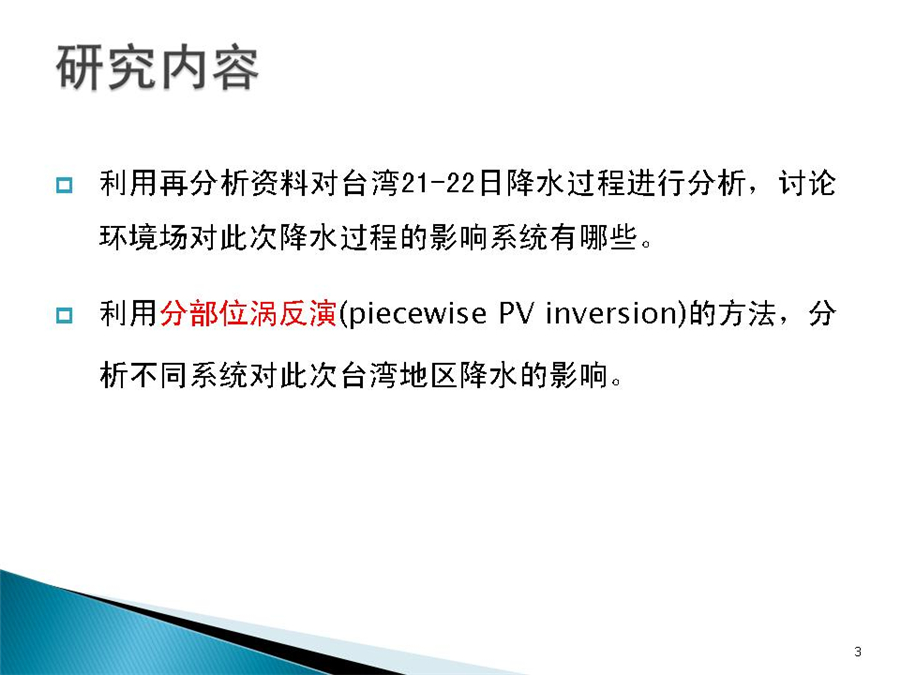 研究内容

利用再分析资料对台湾21-22日降水过程进行分析，讨论环境场对此次降水过程的影响系统有哪些。

利用分部位涡反演(piecewise PV inversion)的方法，分析不同系统对此次台湾地区降水的影响。

3